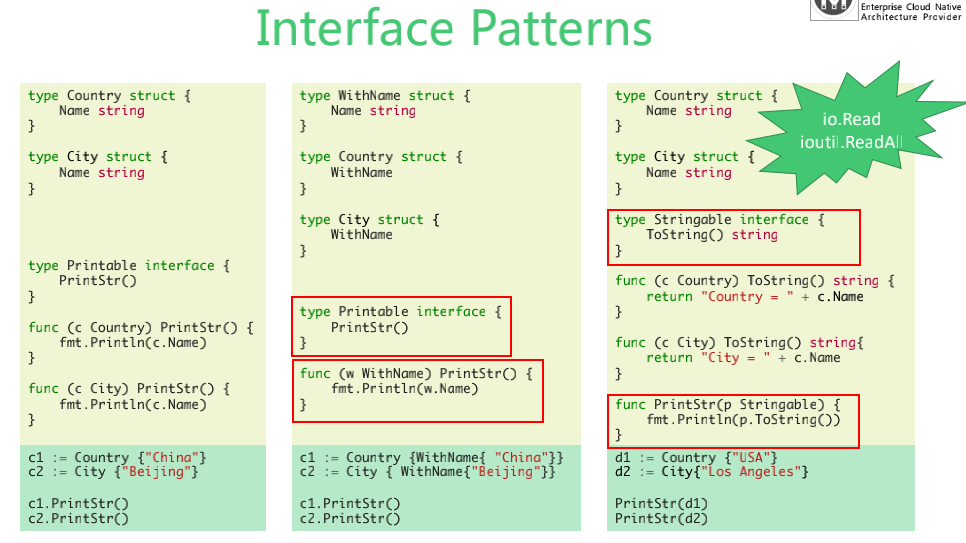 Interface Patterns

Enterprise Cloud Native Architecture Provider

type Country struct {
    Name string
}

type City struct {
    Name string
}

type Printable interface {
    PrintStr()
}

func (c Country) PrintStr() {
    fmt.Println(c.Name)
}

func (c City) PrintStr() {
    fmt.Println(c.Name)
}

c1 := Country {"China"}
c2 := City {"Beijing"}

c1.PrintStr()
c2.PrintStr()

type WithName struct {
    Name string
}

type Country struct {
    WithName
}

type City struct {
    WithName
}

type Printable interface {
    PrintStr()
}

func (w WithName) PrintStr() {
    fmt.Println(w.Name)
}

c1 := Country {WithName{ "China"}}
c2 := City { WithName{"Beijing"}}

c1.PrintStr()
c2.PrintStr()

type Country struct {
    Name string
}

type City struct {
    Name string
}

io.Read
ioutil.ReadAll

type Stringable interface {
    ToString() string
}

func (c Country) ToString() string {
    return "Country = " + c.Name
}

func (c City) ToString() string{
    return "City = " + c.Name
}

func PrintStr(p Stringable) {
    fmt.Println(p.ToString())
}

d1 := Country {"USA"}
d2 := City{"Los Angeles"}

PrintStr(d1)
PrintStr(d2)